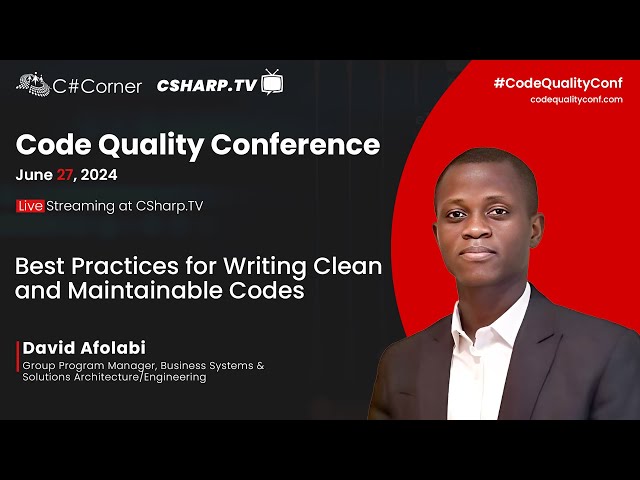 C#Corner CSHARP.TV

#CodeQualityConf
codequalityconf.com

Code Quality Conference
June 27, 2024

Live Streaming at CSharp.TV

Best Practices for Writing Clean and Maintainable Codes

David Afolabi
Group Program Manager, Business Systems & Solutions Architecture/Engineering